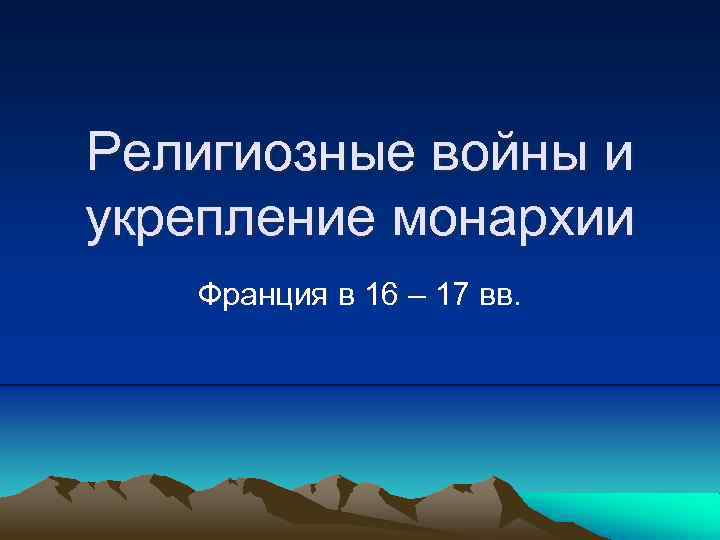 Религиозные войны и укрепление монархии

Франция в 16 – 17 вв.